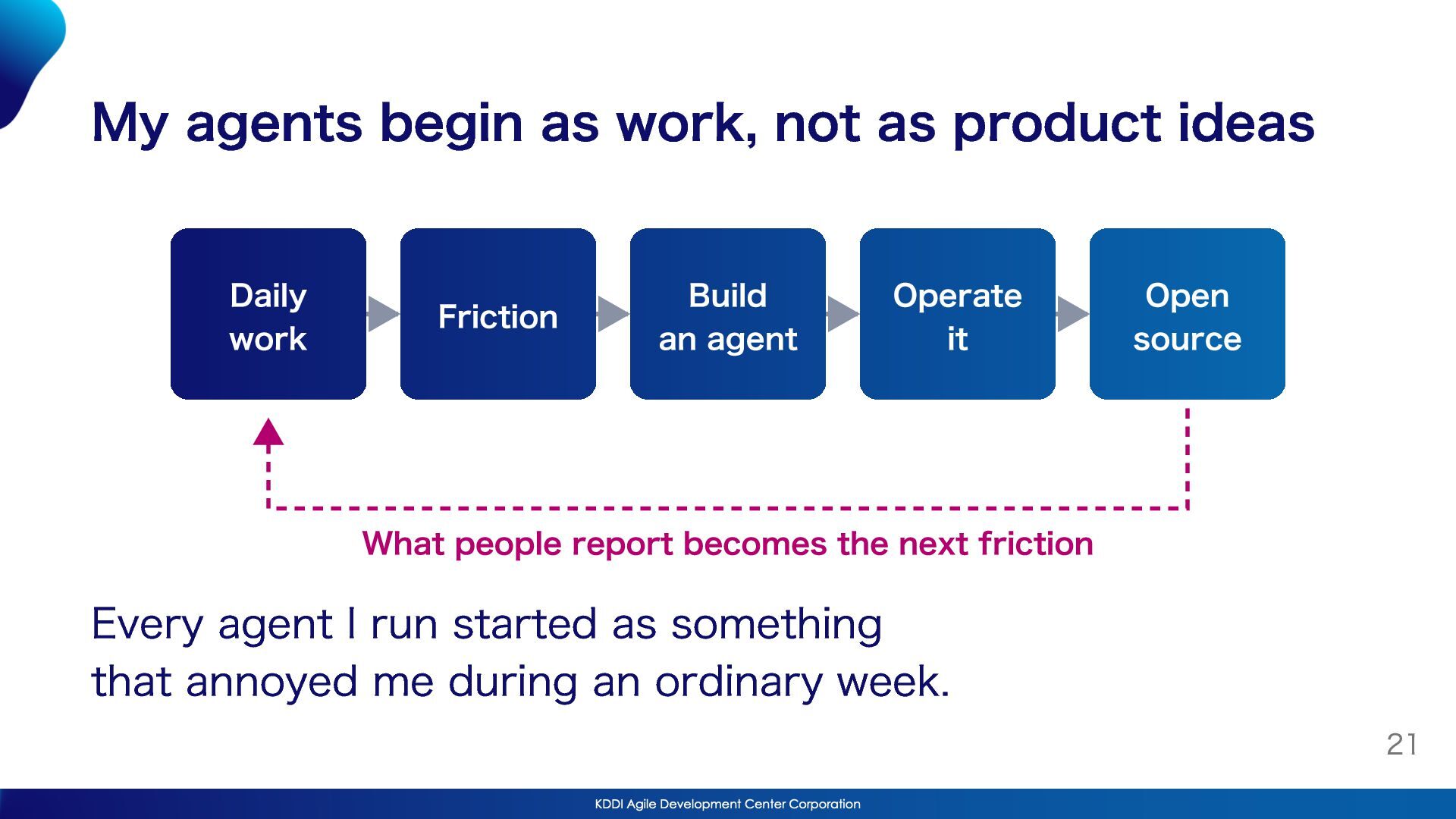 My agents begin as work, not as product ideas

Daily work

Friction

Build an agent

Operate it

Open source

What people report becomes the next friction

Every agent I run started as something that annoyed me during an ordinary week.

21

KDDI Agile Development Center Corporation